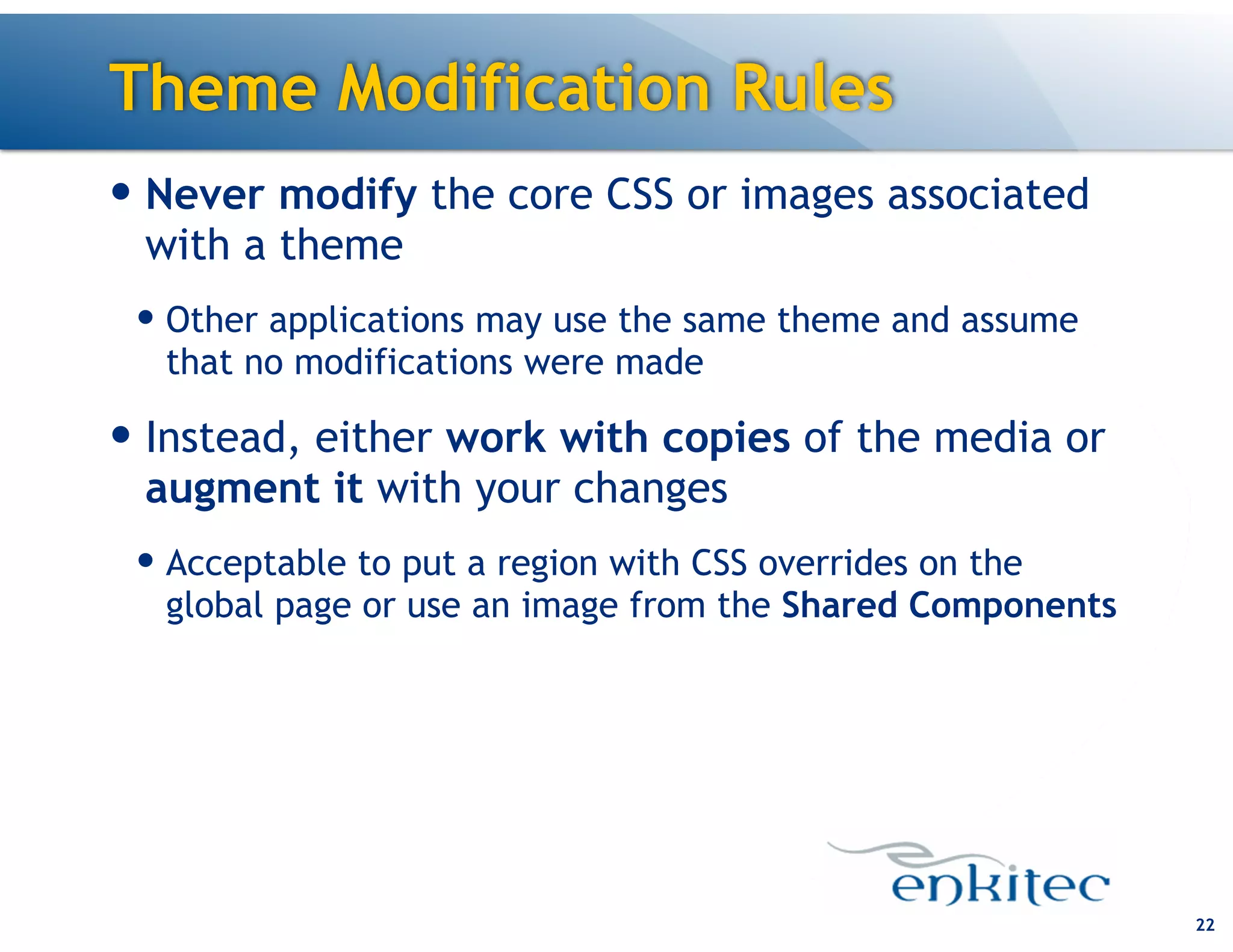 Theme Modification Rules

• Never modify the core CSS or images associated with a theme

• Other applications may use the same theme and assume that no modifications were made

• Instead, either work with copies of the media or augment it with your changes

• Acceptable to put a region with CSS overrides on the global page or use an image from the Shared Components

enkitec

22